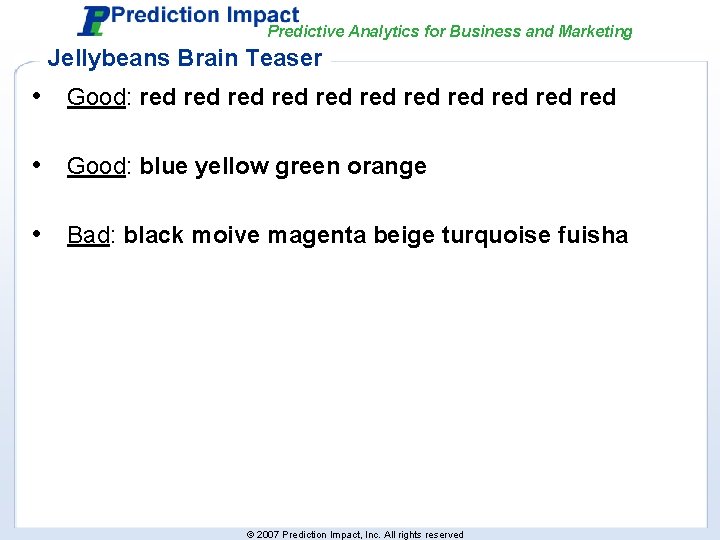 Prediction Impact
Predictive Analytics for Business and Marketing

Jellybeans Brain Teaser

• Good: red red red red red red red red red red red

• Good: blue yellow green orange

• Bad: black moive magenta beige turquoise fuisha

© 2007 Prediction Impact, Inc. All rights reserved